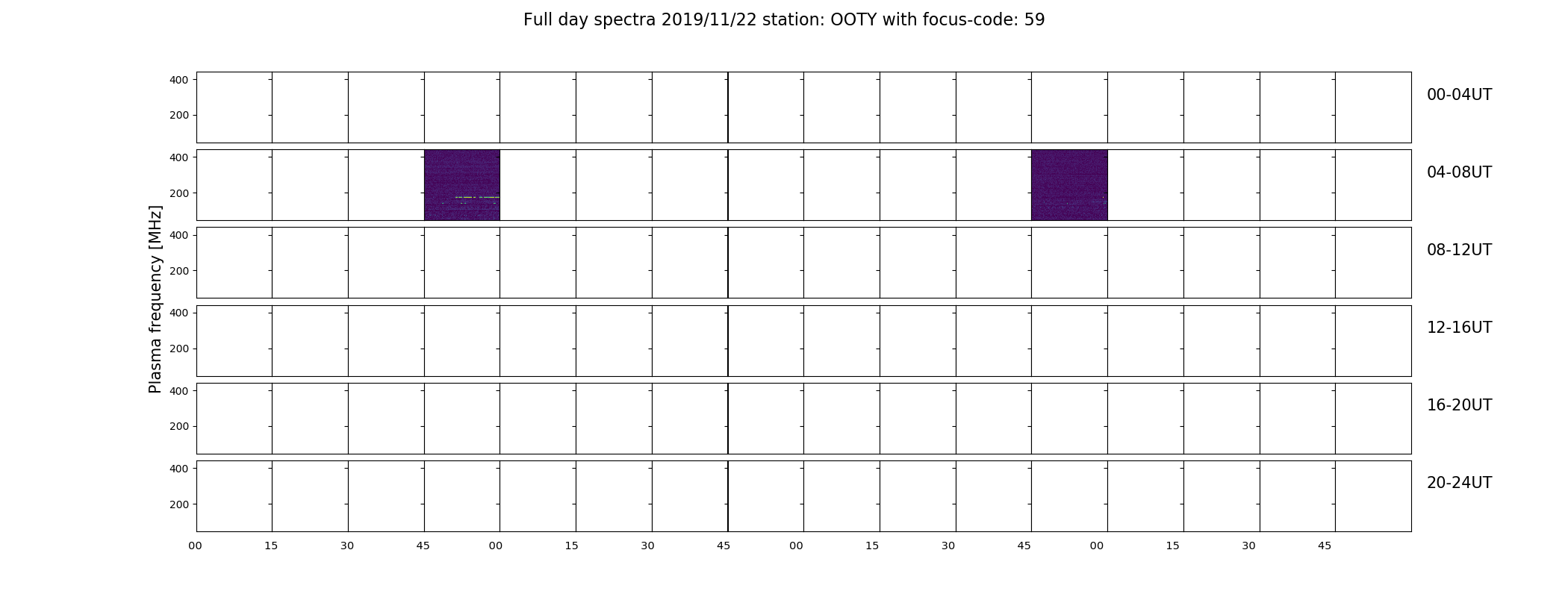 Full day spectra 2019/11/22 station: OOTY with focus-code: 59

Plasma frequency [MHz]

400
200
00-04UT

400
200
04-08UT

400
200
08-12UT

400
200
12-16UT

400
200
16-20UT

400
200
20-24UT

00 15 30 45 00 15 30 45 00 15 30 45 00 15 30 45